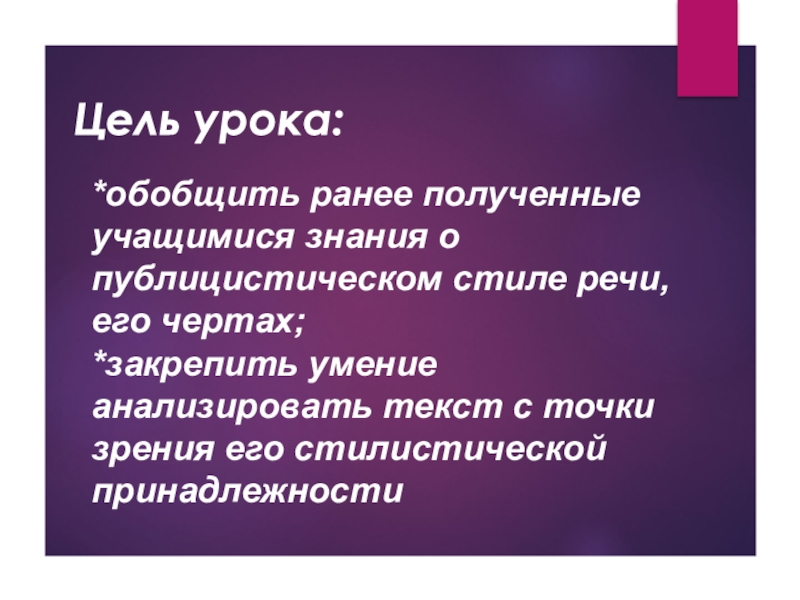 Цель урока:

*обобщить ранее полученные учащимися знания о публицистическом стиле речи, его чертах;
*закрепить умение анализировать текст с точки зрения его стилистической принадлежности